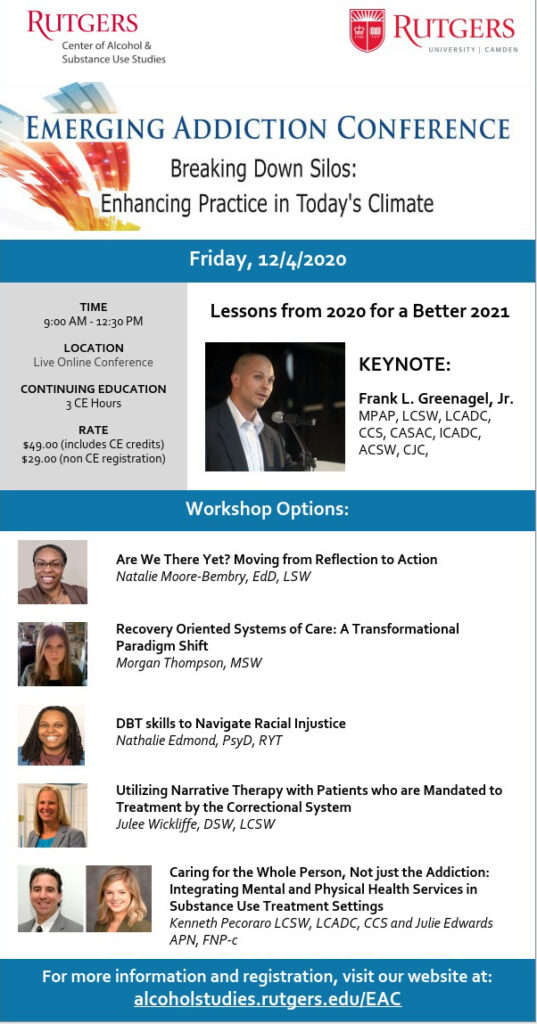 RUTGERS
Center of Alcohol & Substance Use Studies

RUTGERS
UNIVERSITY | CAMDEN

EMERGING ADDICTION CONFERENCE
Breaking Down Silos:
Enhancing Practice in Today's Climate

Friday, 12/4/2020

TIME
9:00 AM - 12:30 PM

LOCATION
Live Online Conference

CONTINUING EDUCATION
3 CE Hours

RATE
$49.00 (includes CE credits)
$29.00 (non CE registration)

Lessons from 2020 for a Better 2021

KEYNOTE:
Frank L. Greenagel, Jr.
MPAP, LCSW, LCADC, CCS, CASAC, ICADC, ACSW, CJC,

Workshop Options:

Are We There Yet? Moving from Reflection to Action
Natalie Moore-Bembry, EdD, LSW

Recovery Oriented Systems of Care: A Transformational Paradigm Shift
Morgan Thompson, MSW

DBT skills to Navigate Racial Injustice
Nathalie Edmond, PsyD, RYT

Utilizing Narrative Therapy with Patients who are Mandated to Treatment by the Correctional System
Julee Wickliffe, DSW, LCSW

Caring for the Whole Person, Not just the Addiction: Integrating Mental and Physical Health Services in Substance Use Treatment Settings
Kenneth Pecoraro LCSW, LCADC, CCS and Julie Edwards APN, FNP-c

For more information and registration, visit our website at:
alcoholstudies.rutgers.edu/EAC